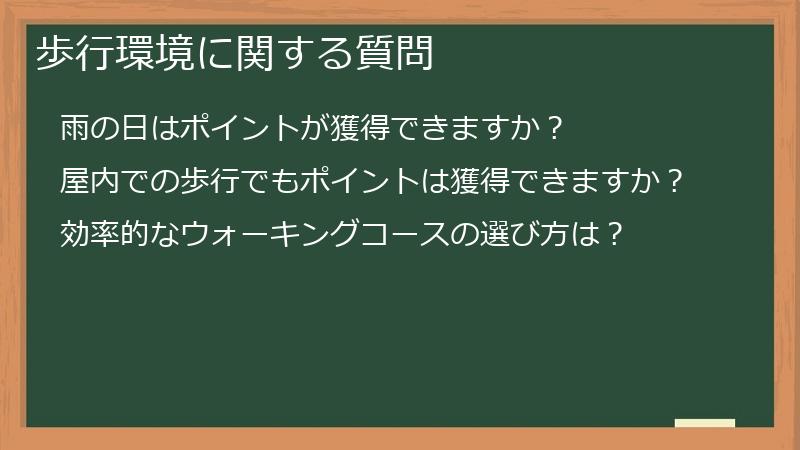 歩行環境に関する質問

雨の日はポイントが獲得できますか？

屋内での歩行でもポイントは獲得できますか？

効率的なウォーキングコースの選び方は？